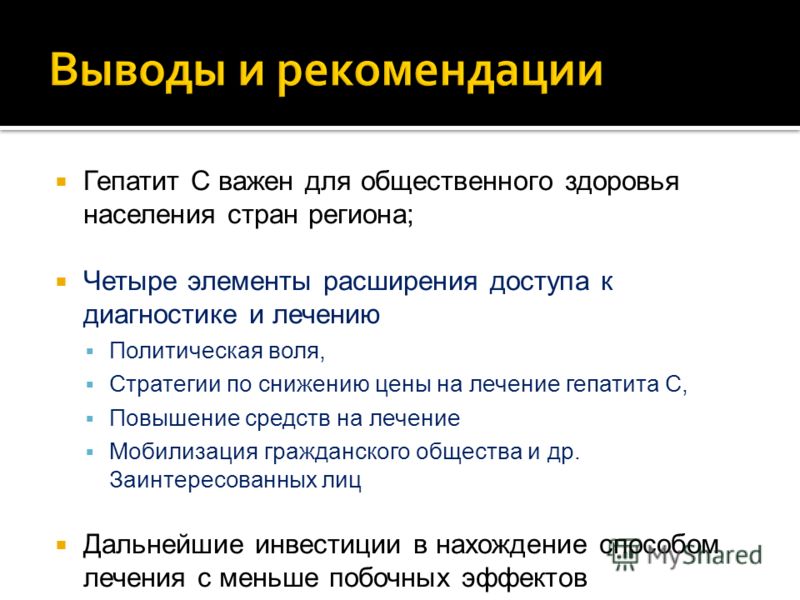 Выводы и рекомендации

Гепатит С важен для общественного здоровья населения стран региона;

Четыре элементы расширения доступа к диагностике и лечению

Политическая воля,

Стратегии по снижению цены на лечение гепатита С,

Повышение средств на лечение

Мобилизация гражданского общества и др. Заинтересованных лиц

Дальнейшие инвестиции в нахождение способом лечения с меньше побочных эффектов

MyShared